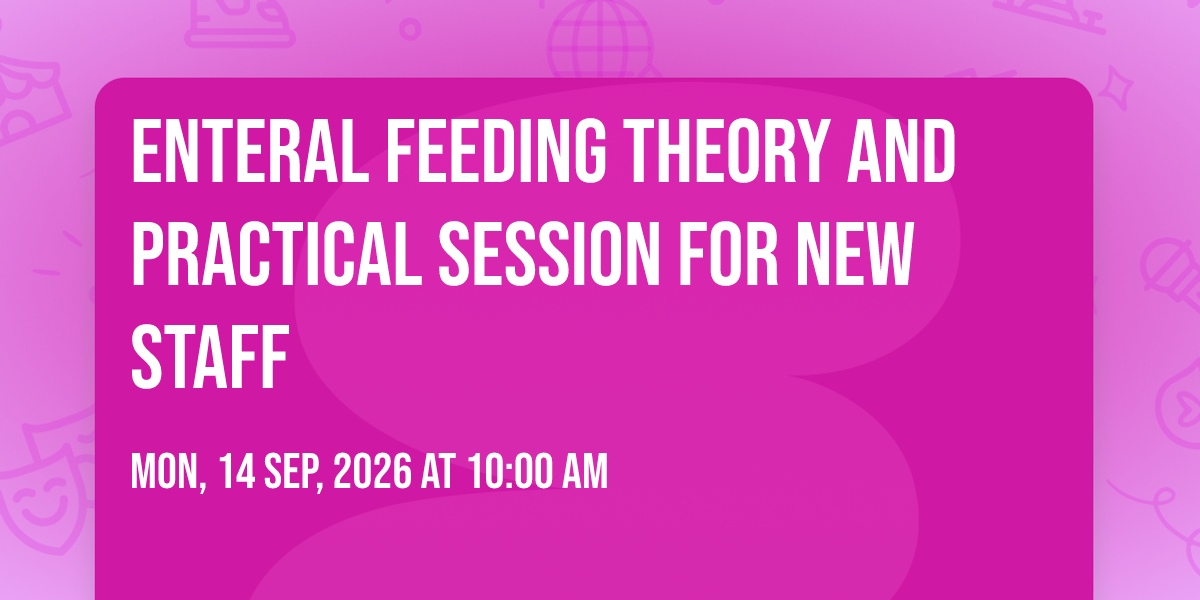 ENTERAL FEEDING THEORY AND PRACTICAL SESSION FOR NEW STAFF

MON, 14 SEP, 2026 AT 10:00 AM